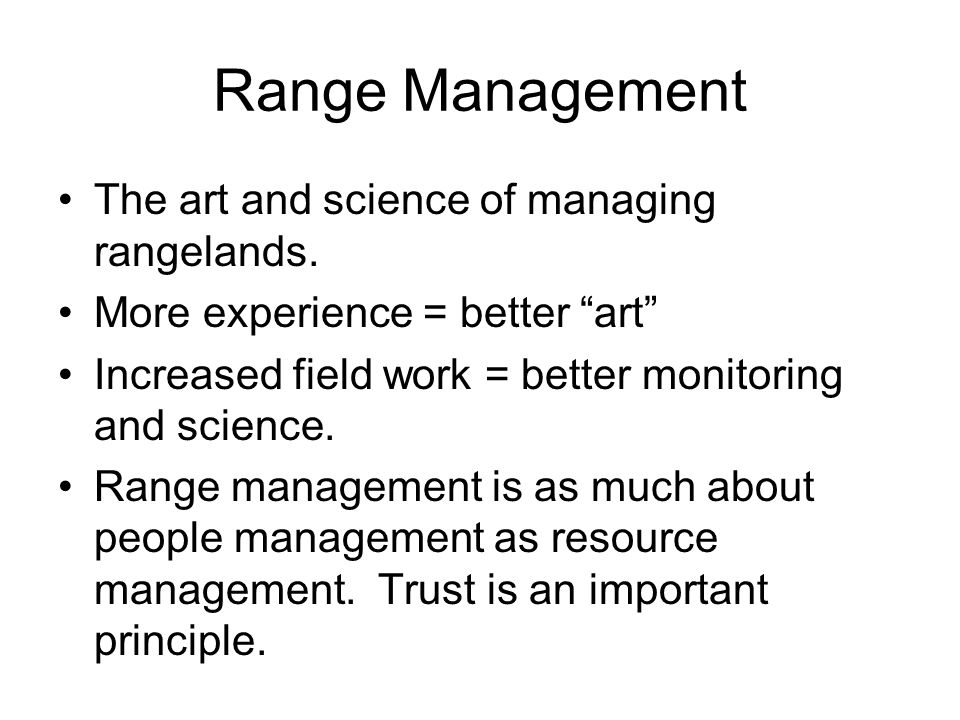 Range Management

• The art and science of managing rangelands.
• More experience = better “art”
• Increased field work = better monitoring and science.
• Range management is as much about people management as resource management.  Trust is an important principle.